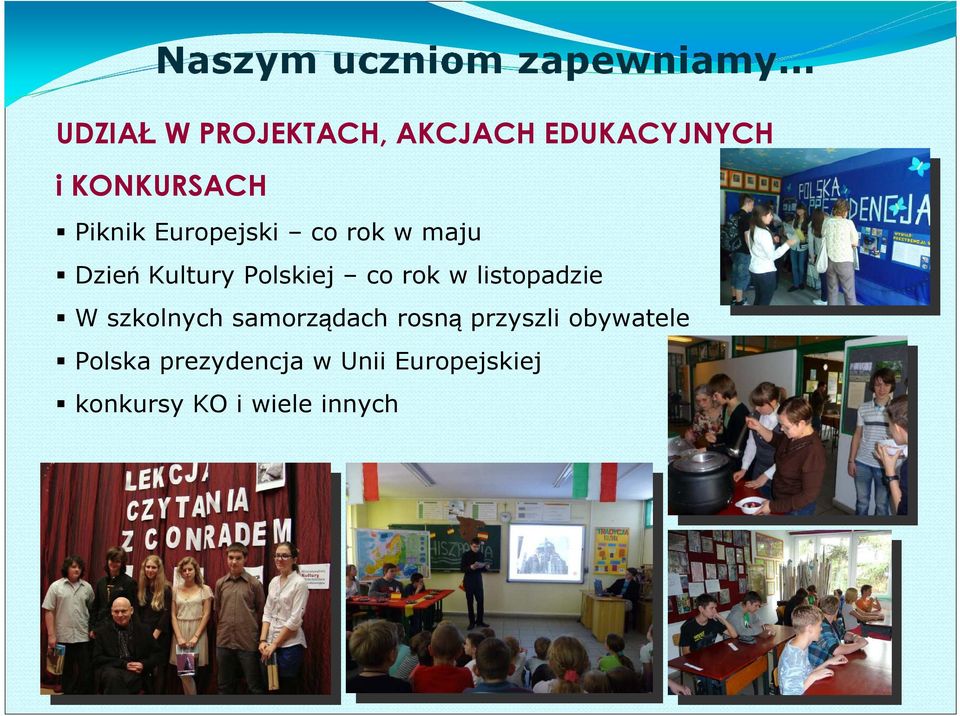 Naszym uczniom zapewniamy…

UDZIAŁ W PROJEKTACH, AKCJACH EDUKACYJNYCH i KONKURSACH

▪ Piknik Europejski – co rok w maju
▪ Dzień Kultury Polskiej – co rok w listopadzie
▪ W szkolnych samorządach rosną przyszli obywatele
▪ Polska prezydencja w Unii Europejskiej
▪ konkursy KO i wiele innych

POLSKA PREZYDENCJA

LEKCJA CZYTANIA Z CONRADEM

HISZPANIA